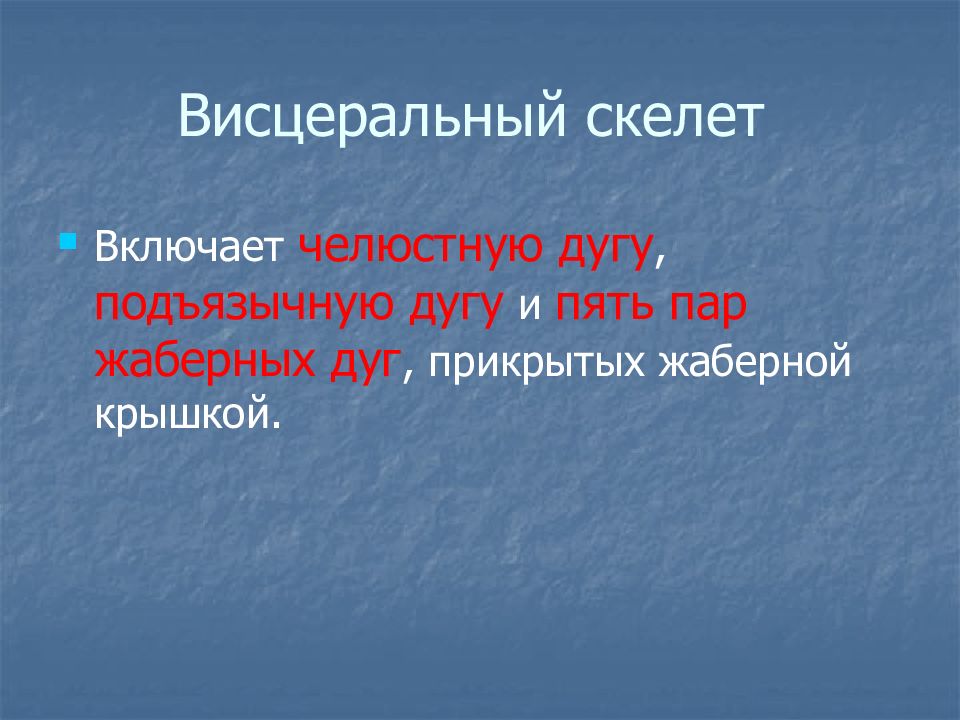 Висцеральный скелет

Включает челюстную дугу, подъязычную дугу и пять пар жаберных дуг, прикрытых жаберной крышкой.